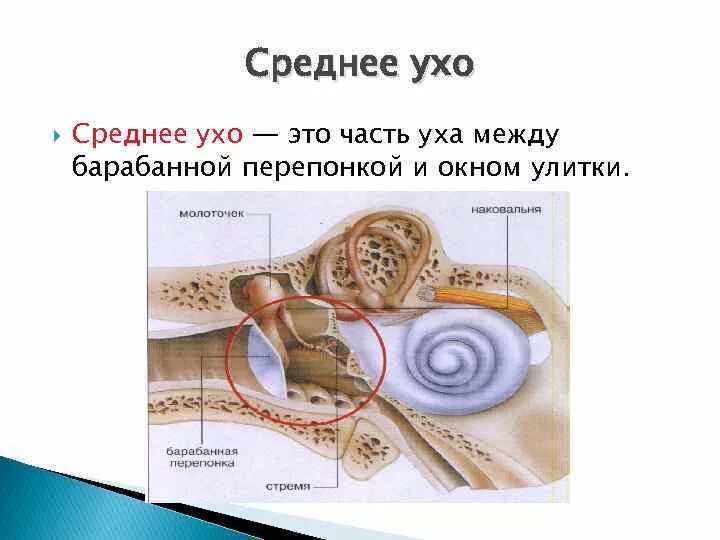 Среднее ухо

Среднее ухо — это часть уха между барабанной перепонкой и окном улитки.

молоточек

наковальня

барабанная перепонка

стремя